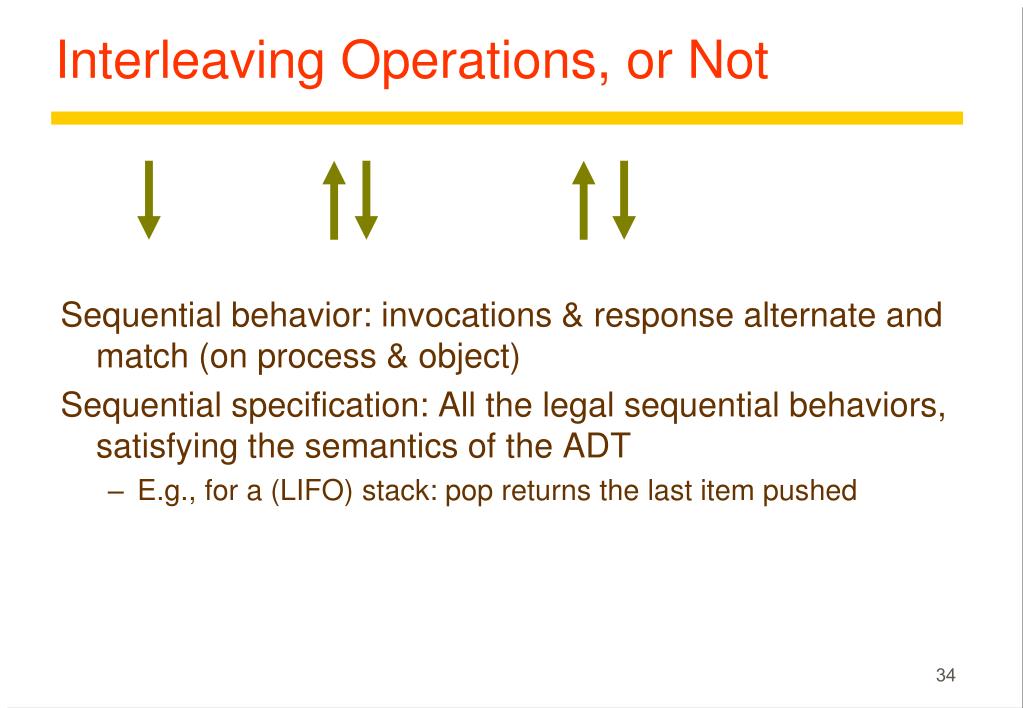 Interleaving Operations, or Not

Sequential behavior: invocations & response alternate and match (on process & object)

Sequential specification: All the legal sequential behaviors, satisfying the semantics of the ADT

– E.g., for a (LIFO) stack: pop returns the last item pushed

34